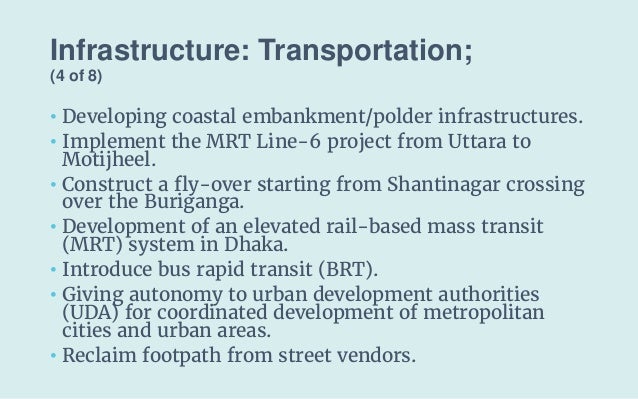 Infrastructure: Transportation;
(4 of 8)

• Developing coastal embankment/polder infrastructures.
• Implement the MRT Line-6 project from Uttara to Motijheel.
• Construct a fly-over starting from Shantinagar crossing over the Buriganga.
• Development of an elevated rail-based mass transit (MRT) system in Dhaka.
• Introduce bus rapid transit (BRT).
• Giving autonomy to urban development authorities (UDA) for coordinated development of metropolitan cities and urban areas.
• Reclaim footpath from street vendors.